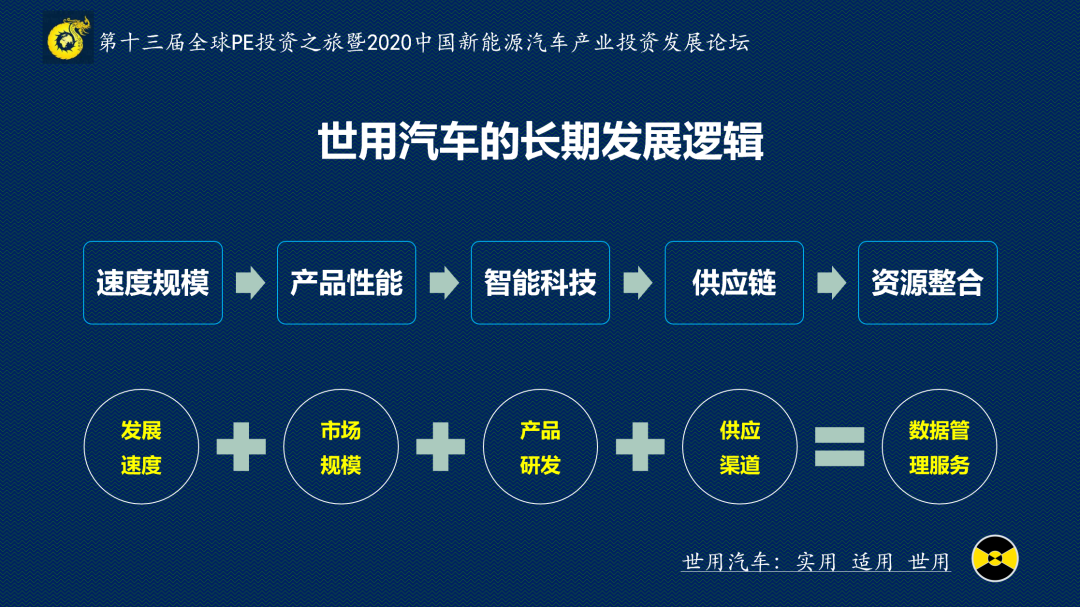 第十三届全球PE投资之旅暨2020中国新能源汽车产业投资发展论坛

世用汽车的长期发展逻辑

速度规模

产品性能

智能科技

供应链

资源整合

发展速度

市场规模

产品研发

供应渠道

数据管理服务

世用汽车：实用 适用 世用